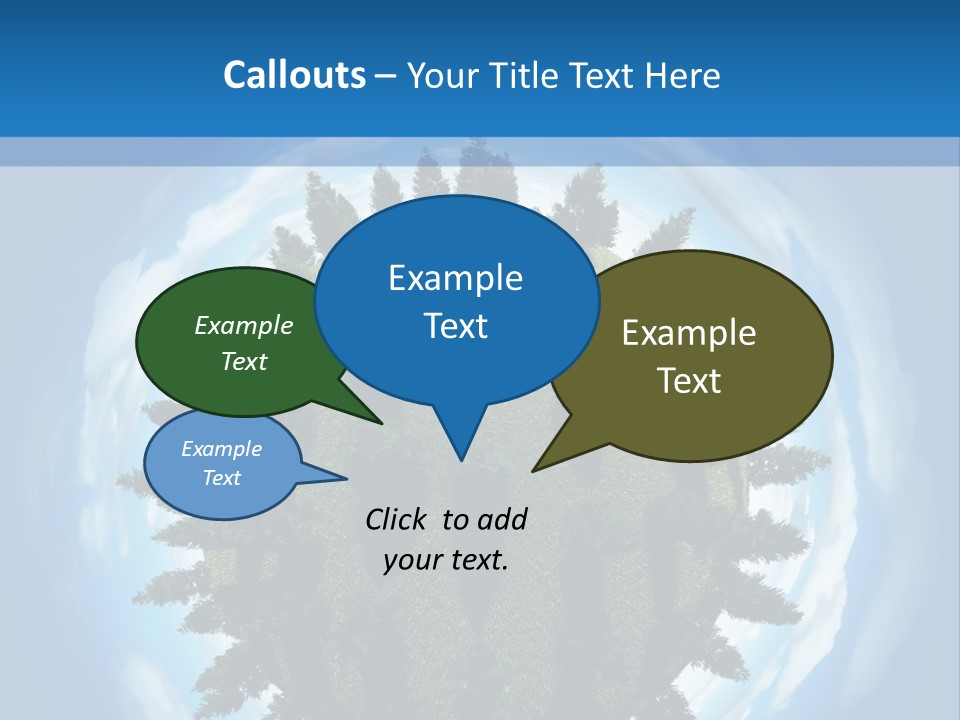 Callouts – Your Title Text Here

Example Text

Example Text

Example Text

Example Text

Click to add your text.